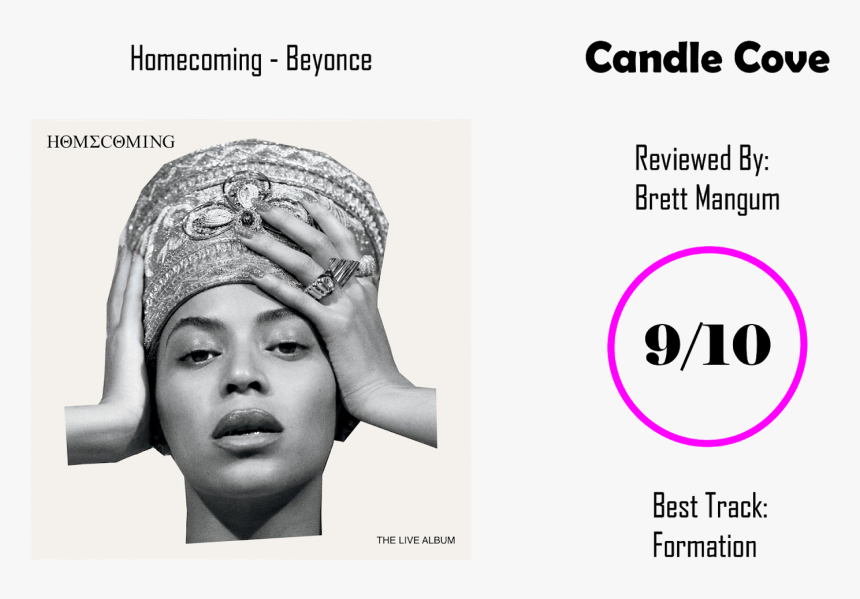 Homecoming - Beyonce

HΘMΣCΘMING

THE LIVE ALBUM

Candle Cove

Reviewed By:
Brett Mangum

9/10

Best Track:
Formation